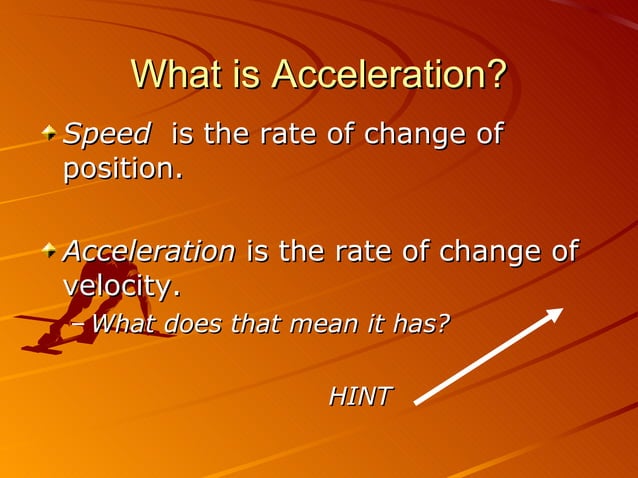 What is Acceleration?

Speed is the rate of change of position.

Acceleration is the rate of change of velocity.

– What does that mean it has?

HINT